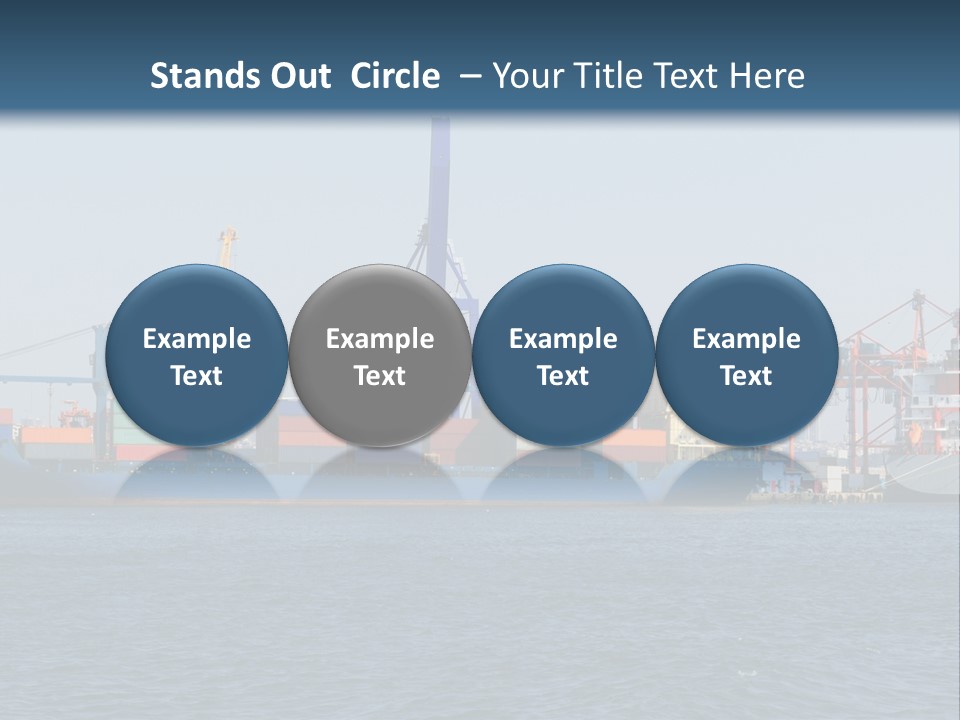 Stands Out Circle – Your Title Text Here

Example Text

Example Text

Example Text

Example Text